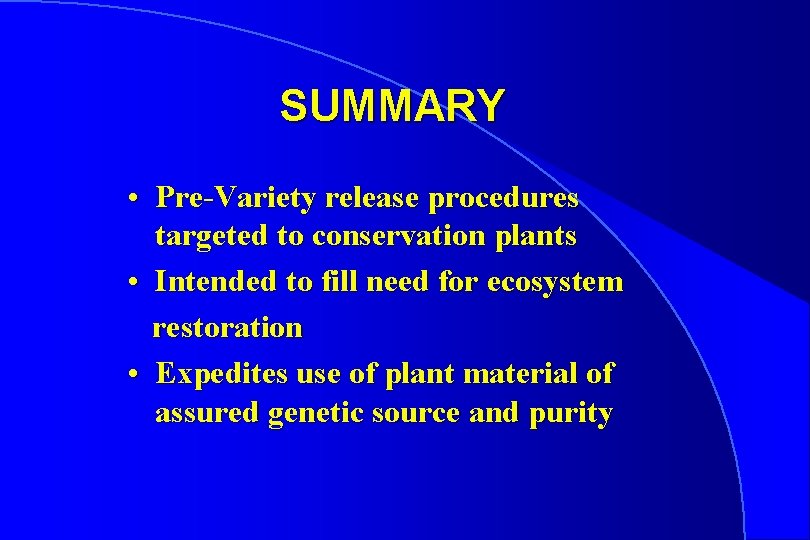 SUMMARY

• Pre-Variety release procedures targeted to conservation plants

• Intended to fill need for ecosystem restoration

• Expedites use of plant material of assured genetic source and purity